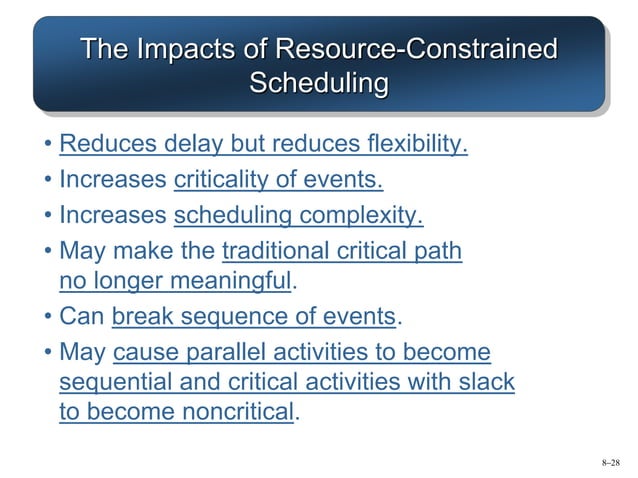 The Impacts of Resource-Constrained Scheduling

• Reduces delay but reduces flexibility.
• Increases criticality of events.
• Increases scheduling complexity.
• May make the traditional critical path no longer meaningful.
• Can break sequence of events.
• May cause parallel activities to become sequential and critical activities with slack to become noncritical.

8–28